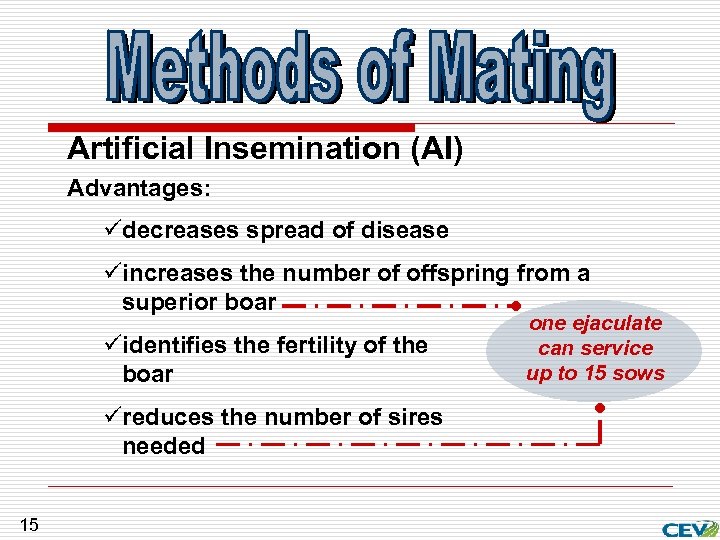 Methods of Mating

Artificial Insemination (AI)

Advantages:

✓decreases spread of disease

✓increases the number of offspring from a superior boar

✓identifies the fertility of the boar

✓reduces the number of sires needed

one ejaculate can service up to 15 sows

15

CEV